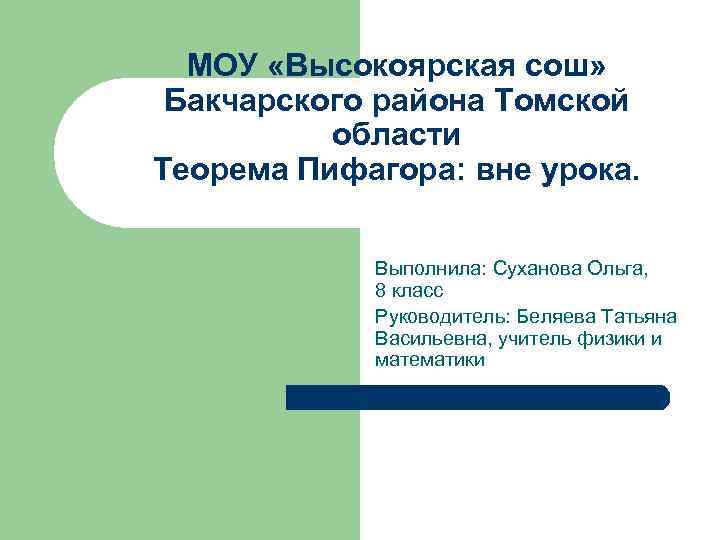 МОУ «Высокоярская сош» Бакчарского района Томской области
Теорема Пифагора: вне урока.

Выполнила: Суханова Ольга, 8 класс

Руководитель: Беляева Татьяна Васильевна, учитель физики и математики